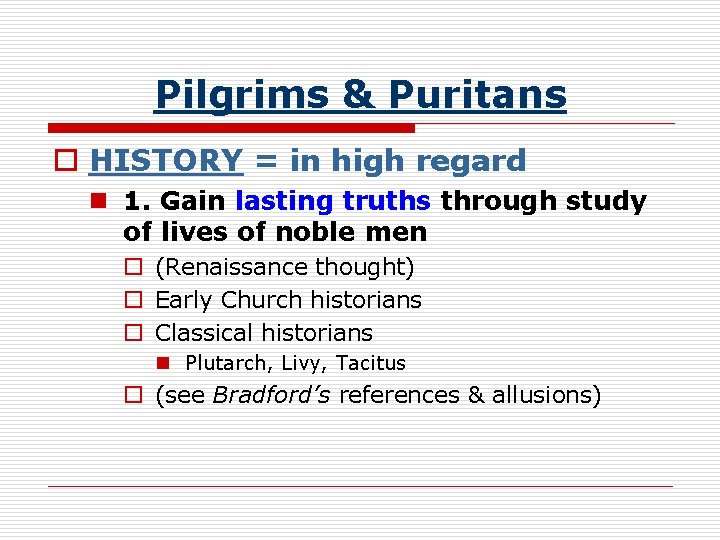 Pilgrims & Puritans

HISTORY = in high regard

1. Gain lasting truths through study of lives of noble men

(Renaissance thought)

Early Church historians

Classical historians

Plutarch, Livy, Tacitus

(see Bradford's references & allusions)